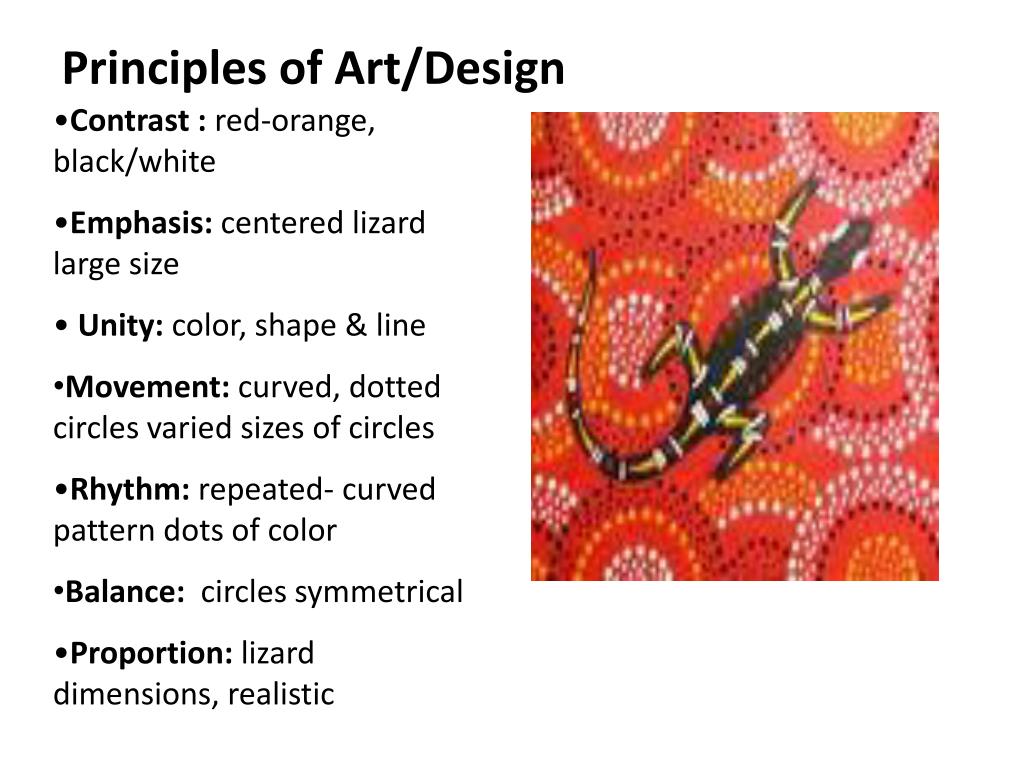 Principles of Art/Design

•Contrast : red-orange, black/white

•Emphasis: centered lizard large size

• Unity: color, shape & line

•Movement: curved, dotted circles varied sizes of circles

•Rhythm: repeated- curved pattern dots of color

•Balance: circles symmetrical

•Proportion: lizard dimensions, realistic